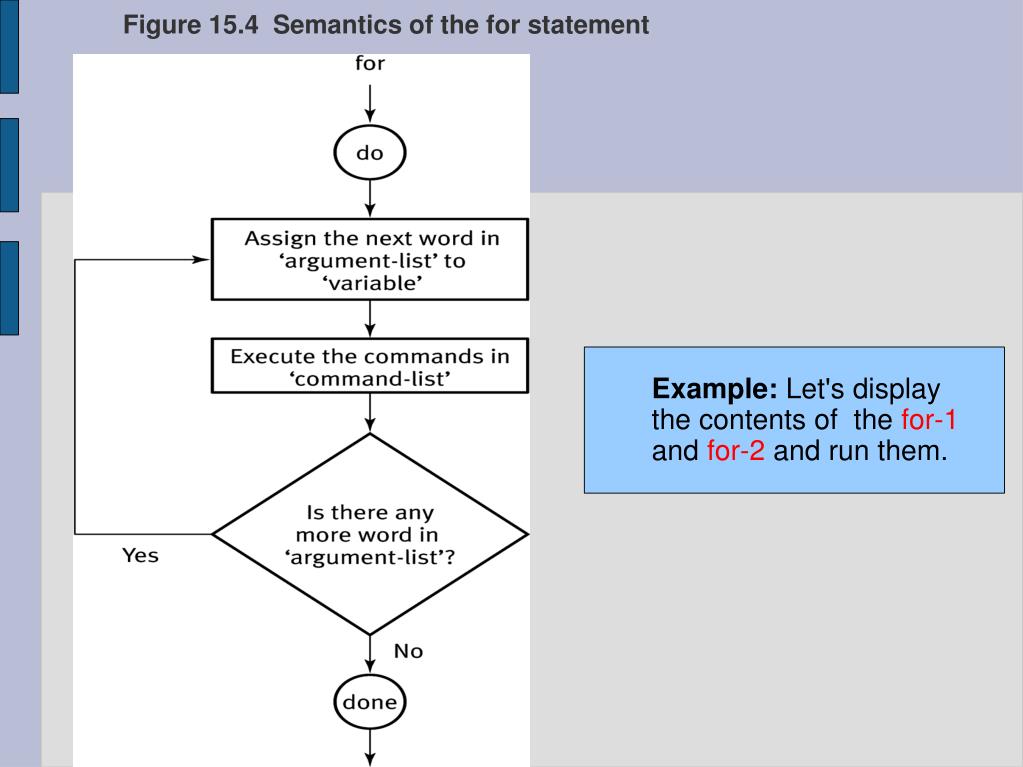 Figure 15.4 Semantics of the for statement

for

do

Assign the next word in ‘argument-list’ to ‘variable’

Execute the commands in ‘command-list’

Is there any more word in ‘argument-list’?

Yes

No

done

Example: Let's display the contents of the for-1 and for-2 and run them.